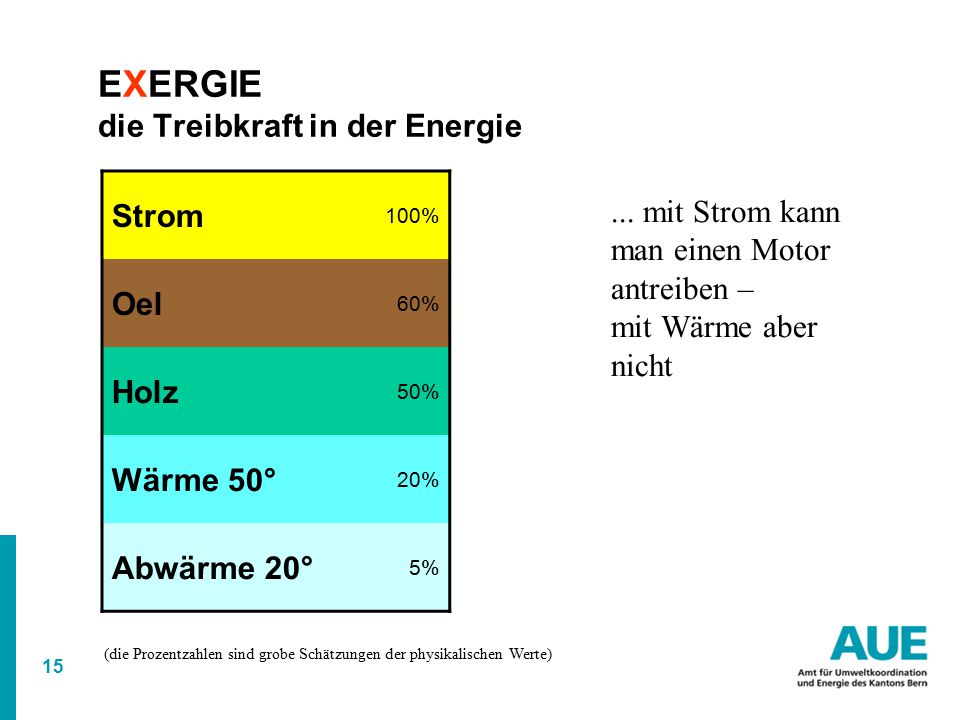 EXERGIE
die Treibkraft in der Energie

| Strom | 100% |
|---|---|
| Oel | 60% |
| Holz | 50% |
| Wärme 50° | 20% |
| Abwärme 20° | 5% |

... mit Strom kann man einen Motor antreiben – mit Wärme aber nicht

(die Prozentzahlen sind grobe Schätzungen der physikalischen Werte)

15

AUE
Amt für Umweltkoordination und Energie des Kantons Bern